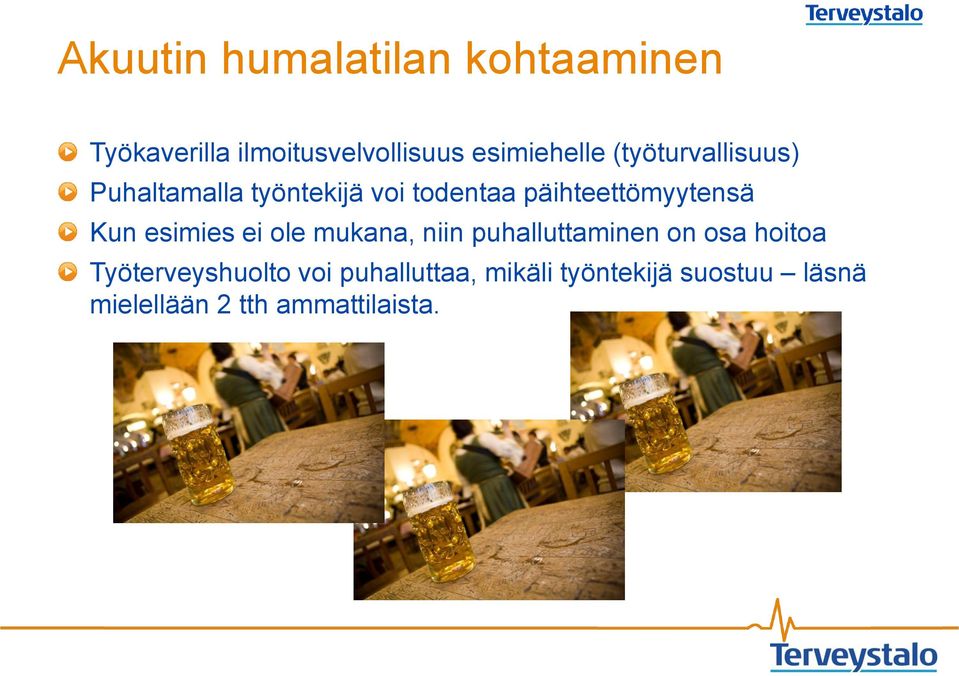 Terveystalo

Akuutin humalatilan kohtaaminen

Työkaverilla ilmoitusvelvollisuus esimiehelle (työturvallisuus)

Puhaltamalla työntekijä voi todentaa päihteettömyytensä

Kun esimies ei ole mukana, niin puhalluttaminen on osa hoitoa

Työterveyshuolto voi puhalluttaa, mikäli työntekijä suostuu – läsnä mielellään 2 tth ammattilaista.

Terveystalo